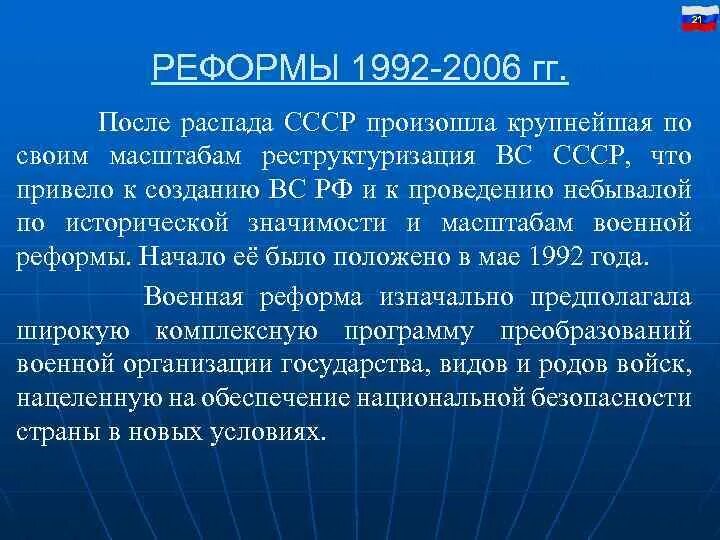 21

РЕФОРМЫ 1992-2006 гг.

После распада СССР произошла крупнейшая по своим масштабам реструктуризация ВС СССР, что привело к созданию ВС РФ и к проведению небывалой по исторической значимости и масштабам военной реформы. Начало её было положено в мае 1992 года.

Военная реформа изначально предполагала широкую комплексную программу преобразований военной организации государства, видов и родов войск, нацеленную на обеспечение национальной безопасности страны в новых условиях.